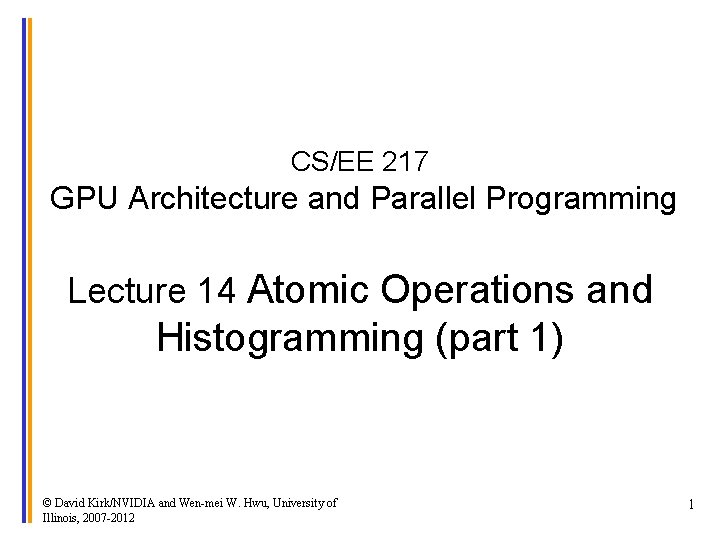 CS/EE 217
GPU Architecture and Parallel Programming

Lecture 14 Atomic Operations and Histogramming (part 1)

© David Kirk/NVIDIA and Wen-mei W. Hwu, University of Illinois, 2007-2012

1